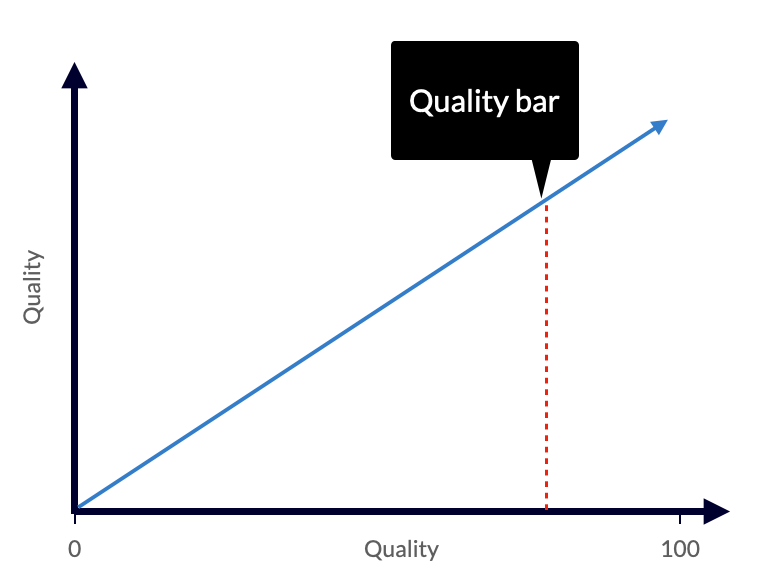 Quality bar

Quality

0

Quality

100